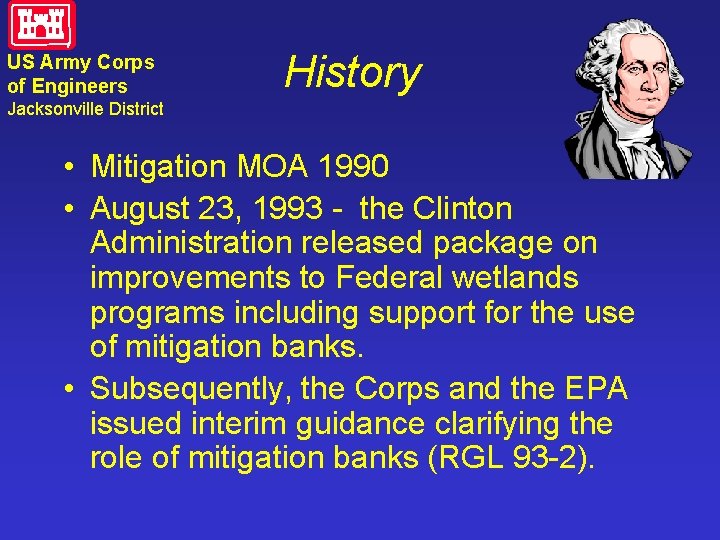 US Army Corps of Engineers
Jacksonville District

History

• Mitigation MOA 1990
• August 23, 1993 - the Clinton Administration released package on improvements to Federal wetlands programs including support for the use of mitigation banks.
• Subsequently, the Corps and the EPA issued interim guidance clarifying the role of mitigation banks (RGL 93-2).